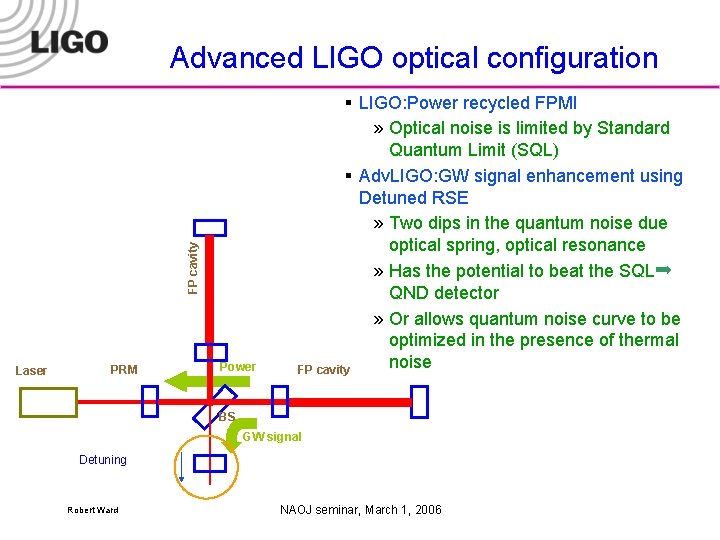 LIGO

Advanced LIGO optical configuration

▪ LIGO:Power recycled FPMI
» Optical noise is limited by Standard Quantum Limit (SQL)
▪ AdvLIGO:GW signal enhancement using Detuned RSE
» Two dips in the quantum noise due optical spring, optical resonance
» Has the potential to beat the SQL ➡ QND detector
» Or allows quantum noise curve to be optimized in the presence of thermal noise

FP cavity
Laser
PRM
Power
FP cavity
BS
GW signal
Detuning

Robert Ward
NAOJ seminar, March 1, 2006